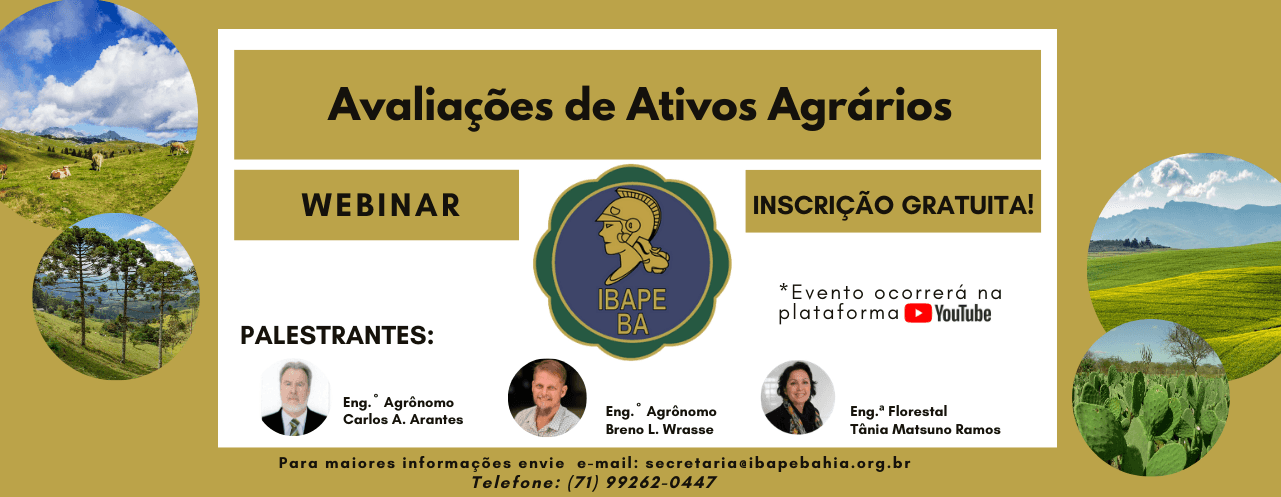 Avaliações de Ativos Agrários

WEBINAR

IBAPE BA

INSCRIÇÃO GRATUITA!

*Evento ocorrerá na plataforma YouTube

PALESTRANTES:

Eng.° Agrônomo Carlos A. Arantes

Eng.° Agrônomo Breno L. Wrasse

Eng.ª Florestal Tânia Matsuno Ramos

Para maiores informações envie e-mail: secretaria@ibapebahia.org.br
Telefone: (71) 99262-0447